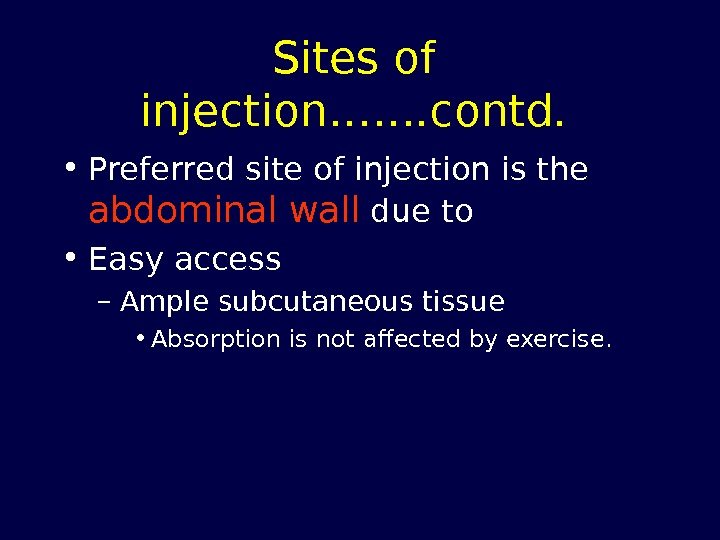 Sites of injection…….contd.

• Preferred site of injection is the abdominal wall due to

• Easy access

– Ample subcutaneous tissue

• Absorption is not affected by exercise.